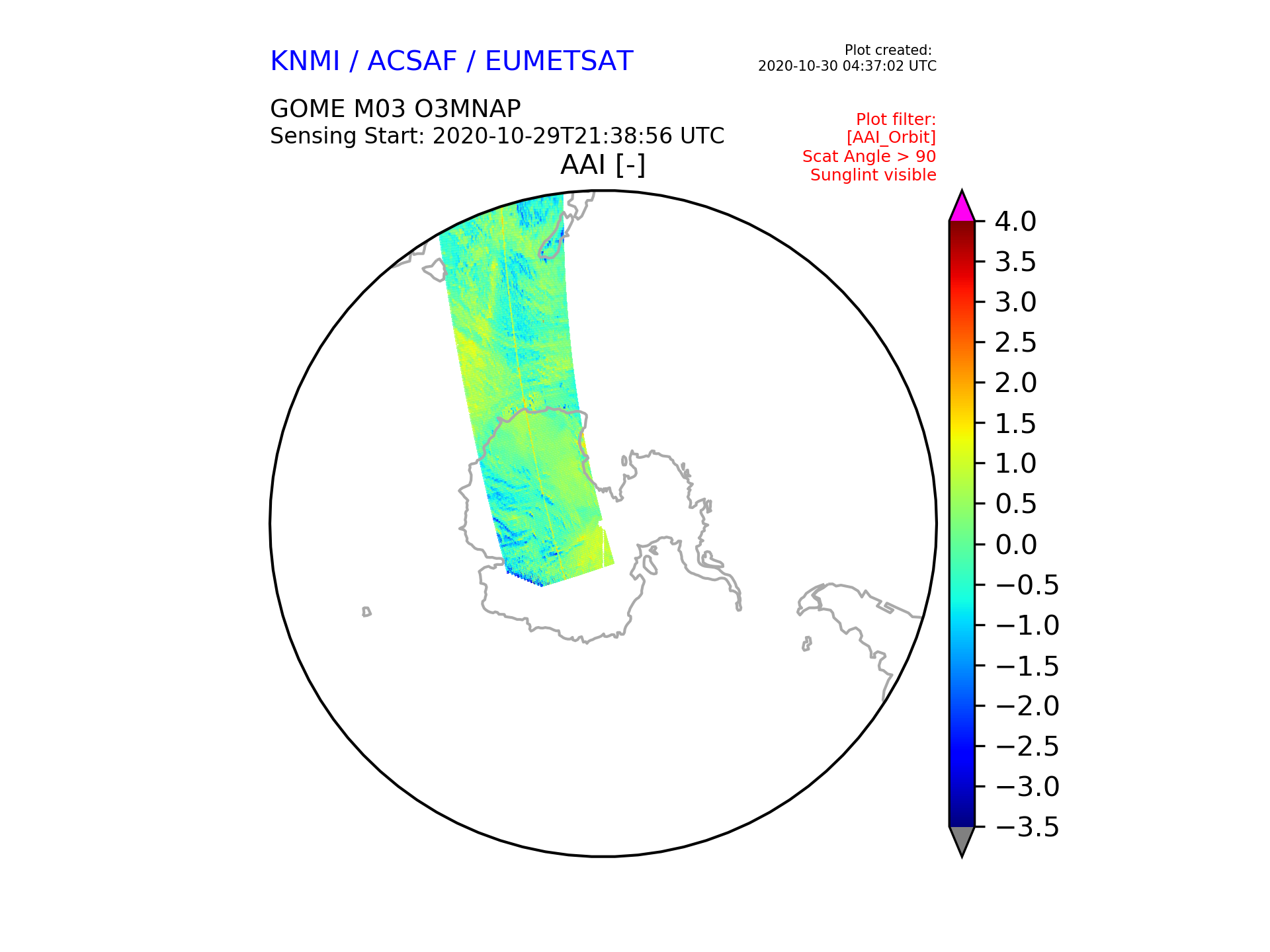 KNMI / ACSAF / EUMETSAT

Plot created:
2020-10-30 04:37:02 UTC

GOME M03 O3MNAP
Sensing Start: 2020-10-29T21:38:56 UTC

Plot filter:
[AAI_Orbit]
Scat Angle > 90
Sunglint visible

AAI [-]

4.0
3.5
3.0
2.5
2.0
1.5
1.0
0.5
0.0
−0.5
−1.0
−1.5
−2.0
−2.5
−3.0
−3.5